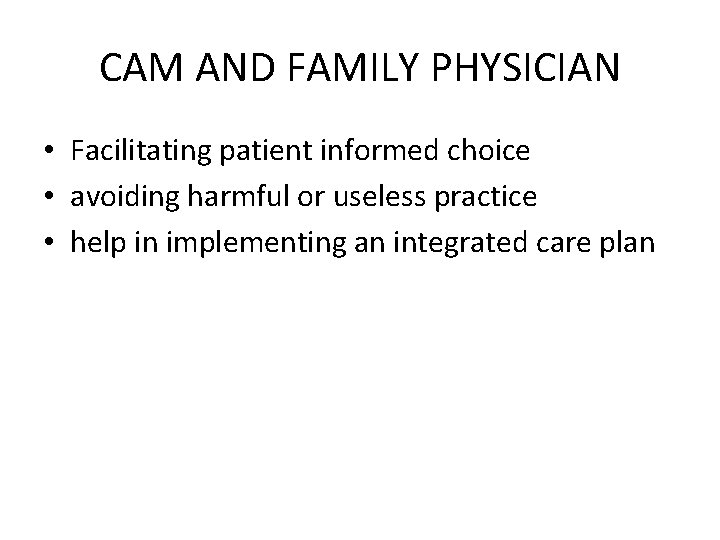 CAM AND FAMILY PHYSICIAN

• Facilitating patient informed choice
• avoiding harmful or useless practice
• help in implementing an integrated care plan